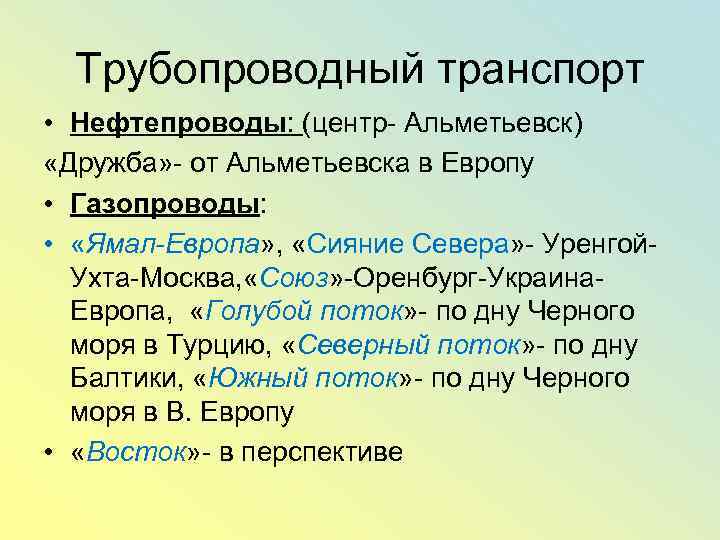 Трубопроводный транспорт

• Нефтепроводы: (центр- Альметьевск)

«Дружба»- от Альметьевска в Европу

• Газопроводы:

• «Ямал-Европа», «Сияние Севера»- Уренгой-Ухта-Москва,«Союз»-Оренбург-Украина-Европа, «Голубой поток»- по дну Черного моря в Турцию, «Северный поток»- по дну Балтики, «Южный поток»- по дну Черного моря в В. Европу

• «Восток»- в перспективе